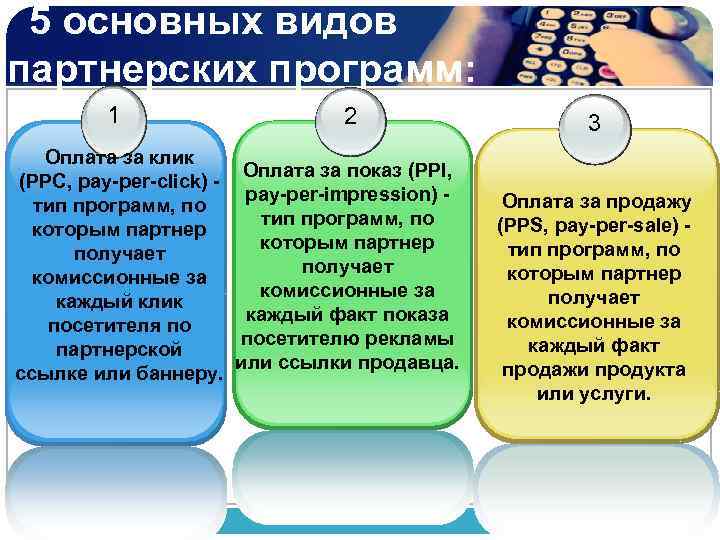 5 основных видов партнерских программ:

1

Оплата за клик (PPC, pay-per-click) - тип программ, по которым партнер получает комиссионные за каждый клик посетителя по партнерской ссылке или баннеру.

2

Оплата за показ (PPI, pay-per-impression) - тип программ, по которым партнер получает комиссионные за каждый факт показа посетителю рекламы или ссылки продавца.

3

Оплата за продажу (PPS, pay-per-sale) - тип программ, по которым партнер получает комиссионные за каждый факт продажи продукта или услуги.